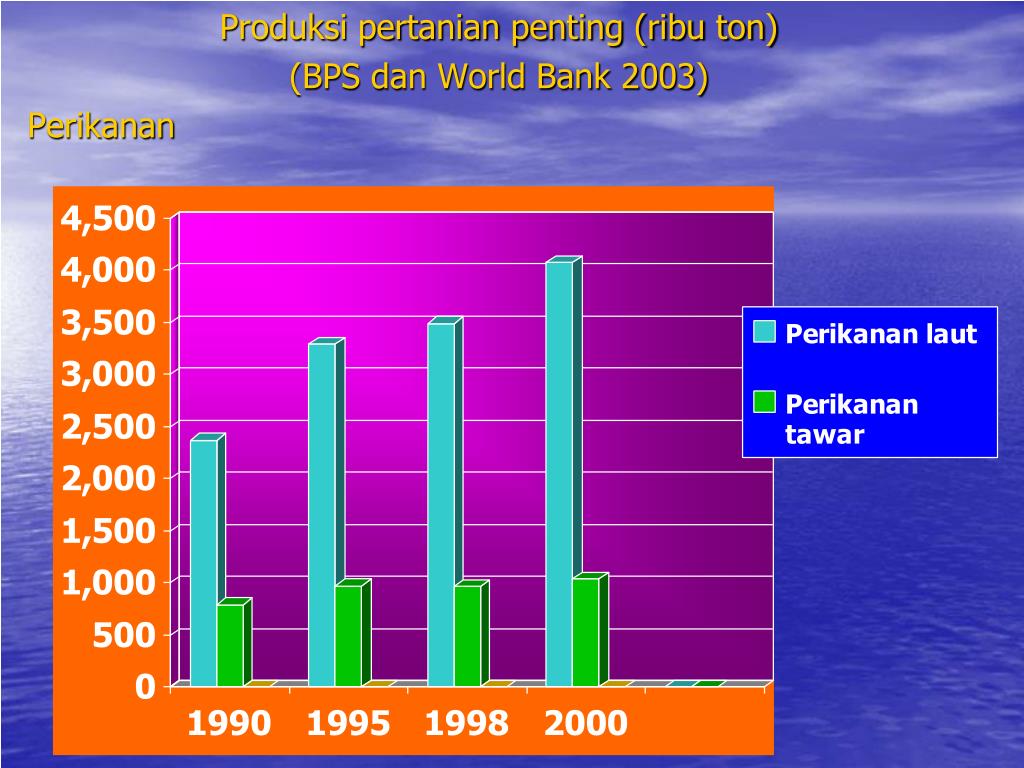 Produksi pertanian penting (ribu ton)
(BPS dan World Bank 2003)

Perikanan

4,500
4,000
3,500
3,000
2,500
2,000
1,500
1,000
500
0

1990 1995 1998 2000

Perikanan laut

Perikanan tawar